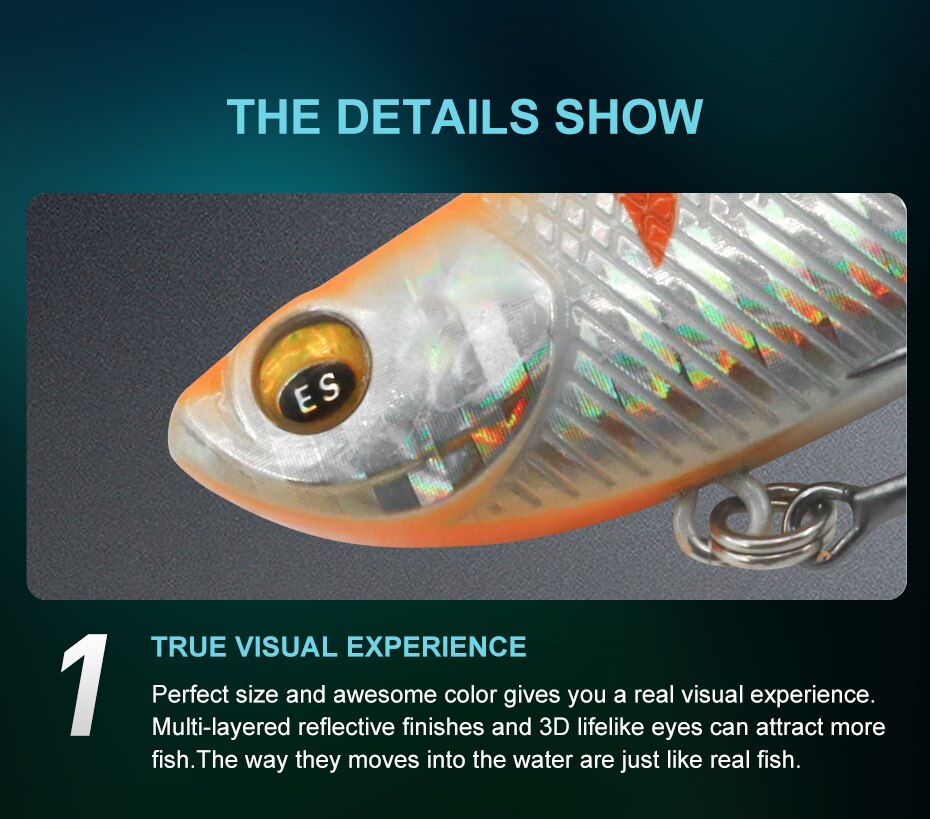 THE DETAILS SHOW

ES

1

TRUE VISUAL EXPERIENCE

Perfect size and awesome color gives you a real visual experience. Multi-layered reflective finishes and 3D lifelike eyes can attract more fish.The way they moves into the water are just like real fish.